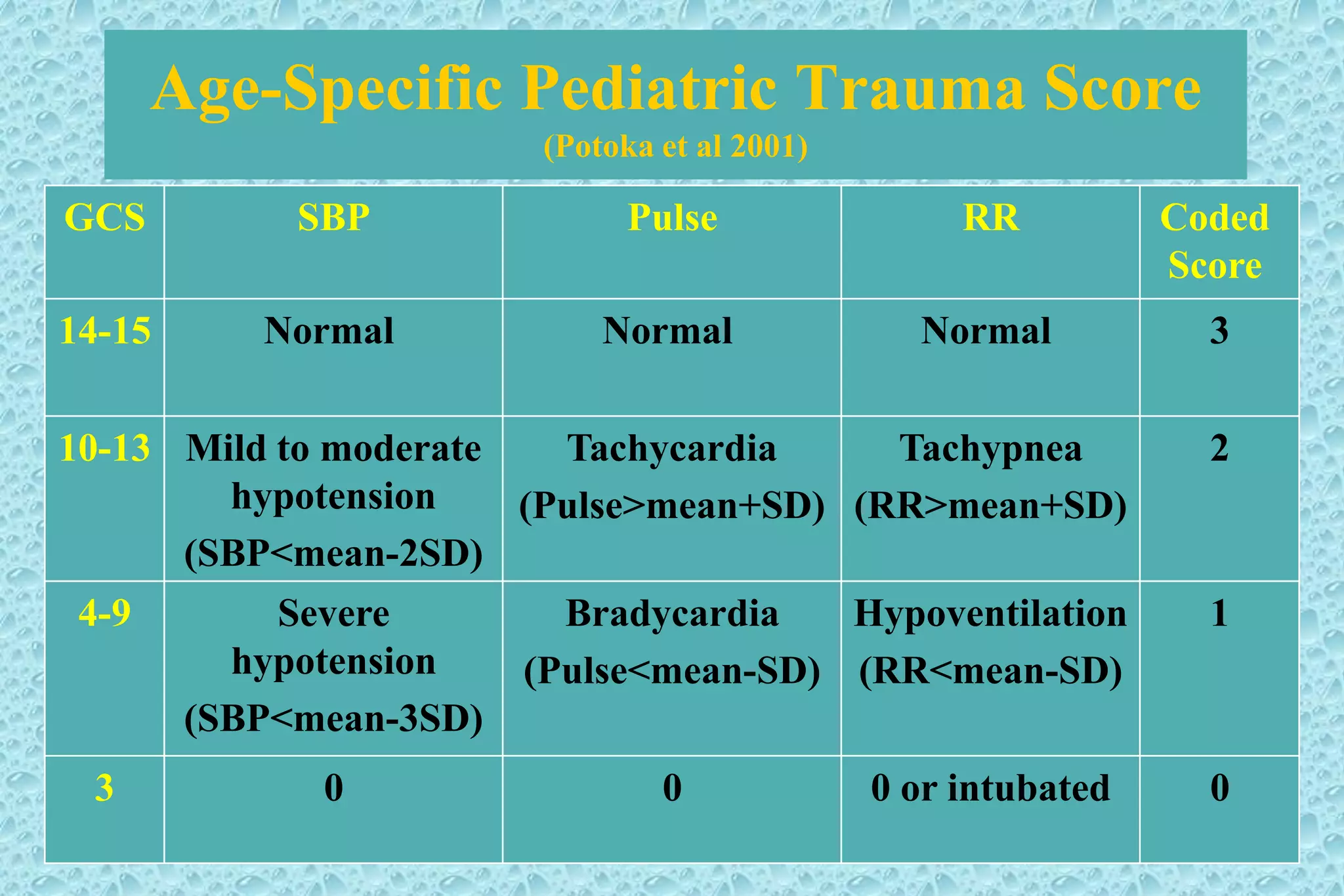 Age-Specific Pediatric Trauma Score
(Potoka et al 2001)

| GCS | SBP | Pulse | RR | Coded Score |
|---|---|---|---|---|
| 14-15 | Normal | Normal | Normal | 3 |
| 10-13 | Mild to moderate hypotension (SBP<mean-2SD) | Tachycardia (Pulse>mean+SD) | Tachypnea (RR>mean+SD) | 2 |
| 4-9 | Severe hypotension (SBP<mean-3SD) | Bradycardia (Pulse<mean-SD) | Hypoventilation (RR<mean-SD) | 1 |
| 3 | 0 | 0 | 0 or intubated | 0 |